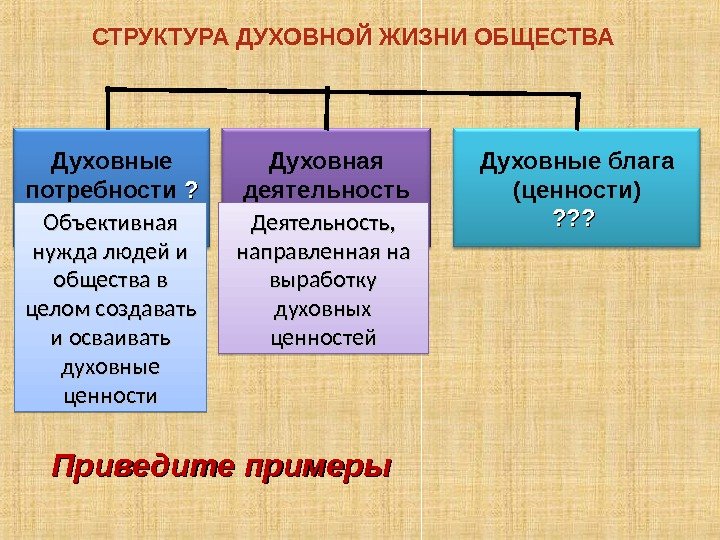 СТРУКТУРА ДУХОВНОЙ ЖИЗНИ ОБЩЕСТВА

Духовные потребности ?

Объективная нужда людей и общества в целом создавать и осваивать духовные ценности

Духовная деятельность

Деятельность, направленная на выработку духовных ценностей

Духовные блага (ценности)
???

Приведите примеры